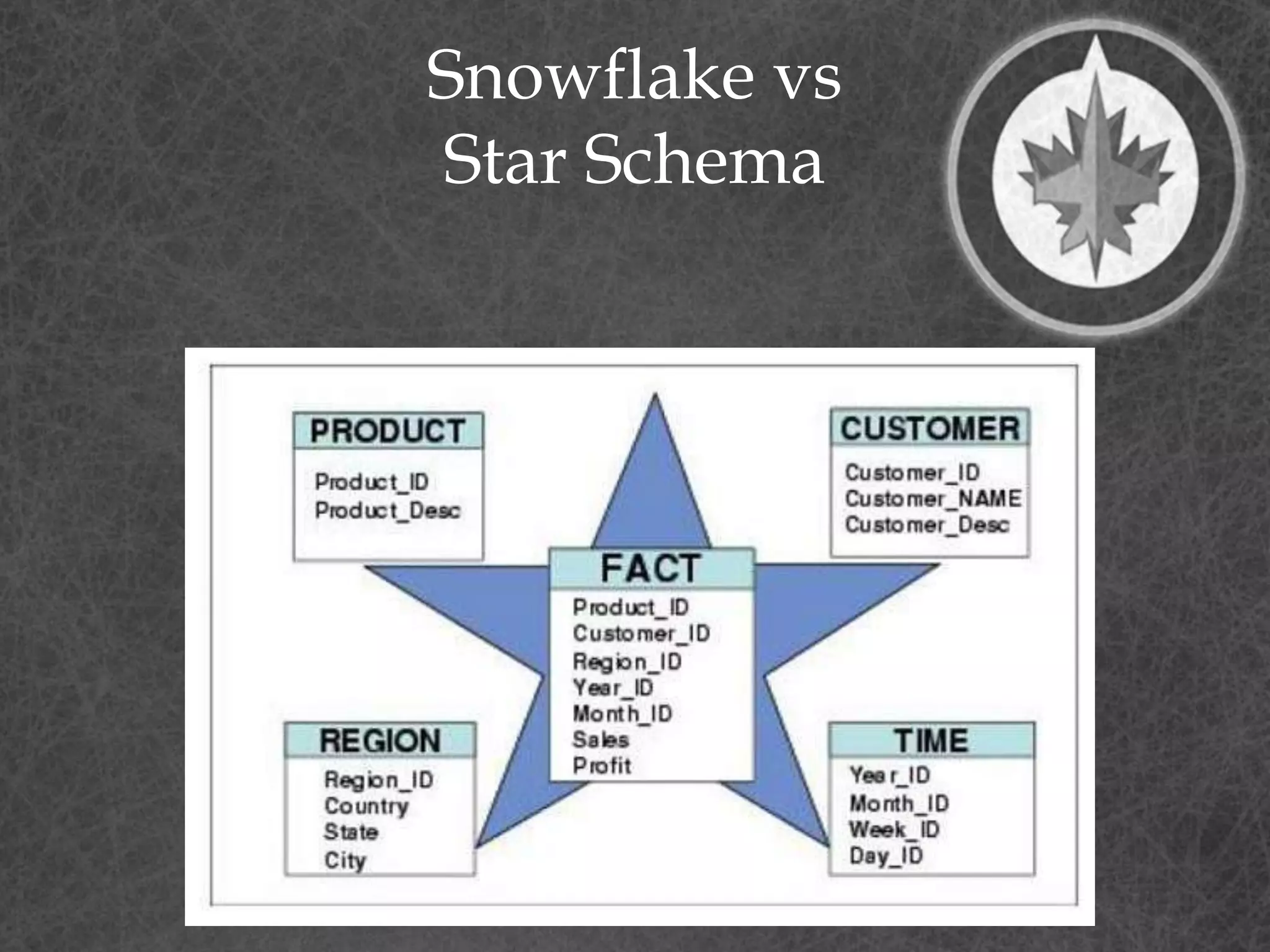 Snowflake vs
Star Schema

PRODUCT
Product_ID
Product_Desc

CUSTOMER
Customer_ID
Customer_NAME
Customer_Desc

FACT
Product_ID
Customer_ID
Region_ID
Year_ID
Month_ID
Sales
Profit

REGION
Region_ID
Country
State
City

TIME
Year_ID
Month_ID
Week_ID
Day_ID